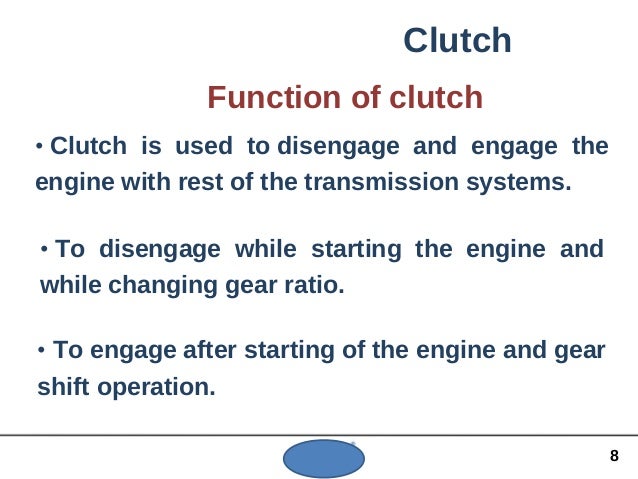 Clutch

Function of clutch

• Clutch is used to disengage and engage the engine with rest of the transmission systems.

• To disengage while starting the engine and while changing gear ratio.

• To engage after starting of the engine and gear shift operation.

8